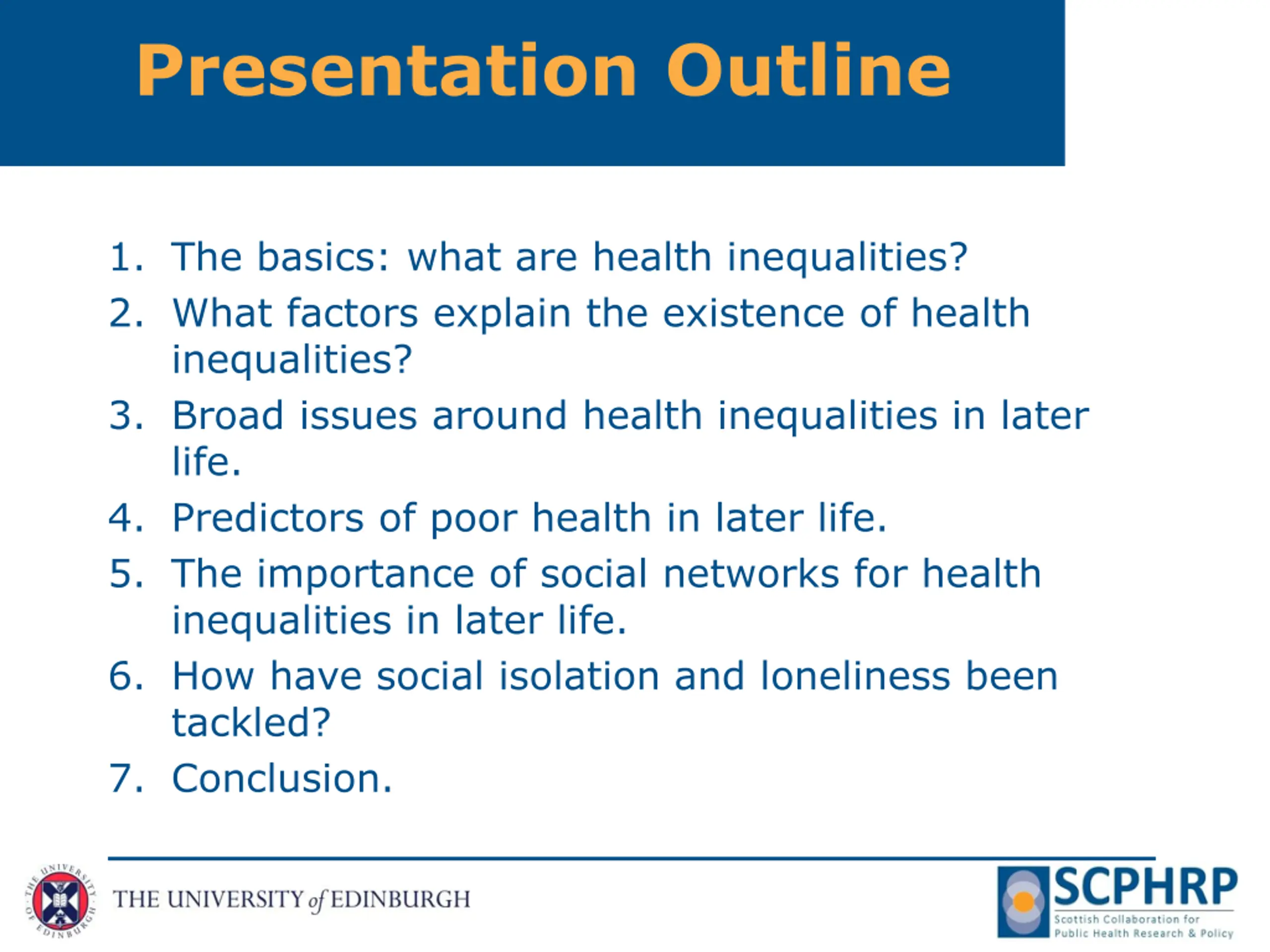 Presentation Outline

1. The basics: what are health inequalities?
2. What factors explain the existence of health inequalities?
3. Broad issues around health inequalities in later life.
4. Predictors of poor health in later life.
5. The importance of social networks for health inequalities in later life.
6. How have social isolation and loneliness been tackled?
7. Conclusion.

THE UNIVERSITY OF EDINBURGH

THE UNIVERSITY of EDINBURGH

SCPHRP
Scottish Collaboration for Public Health Research & Policy